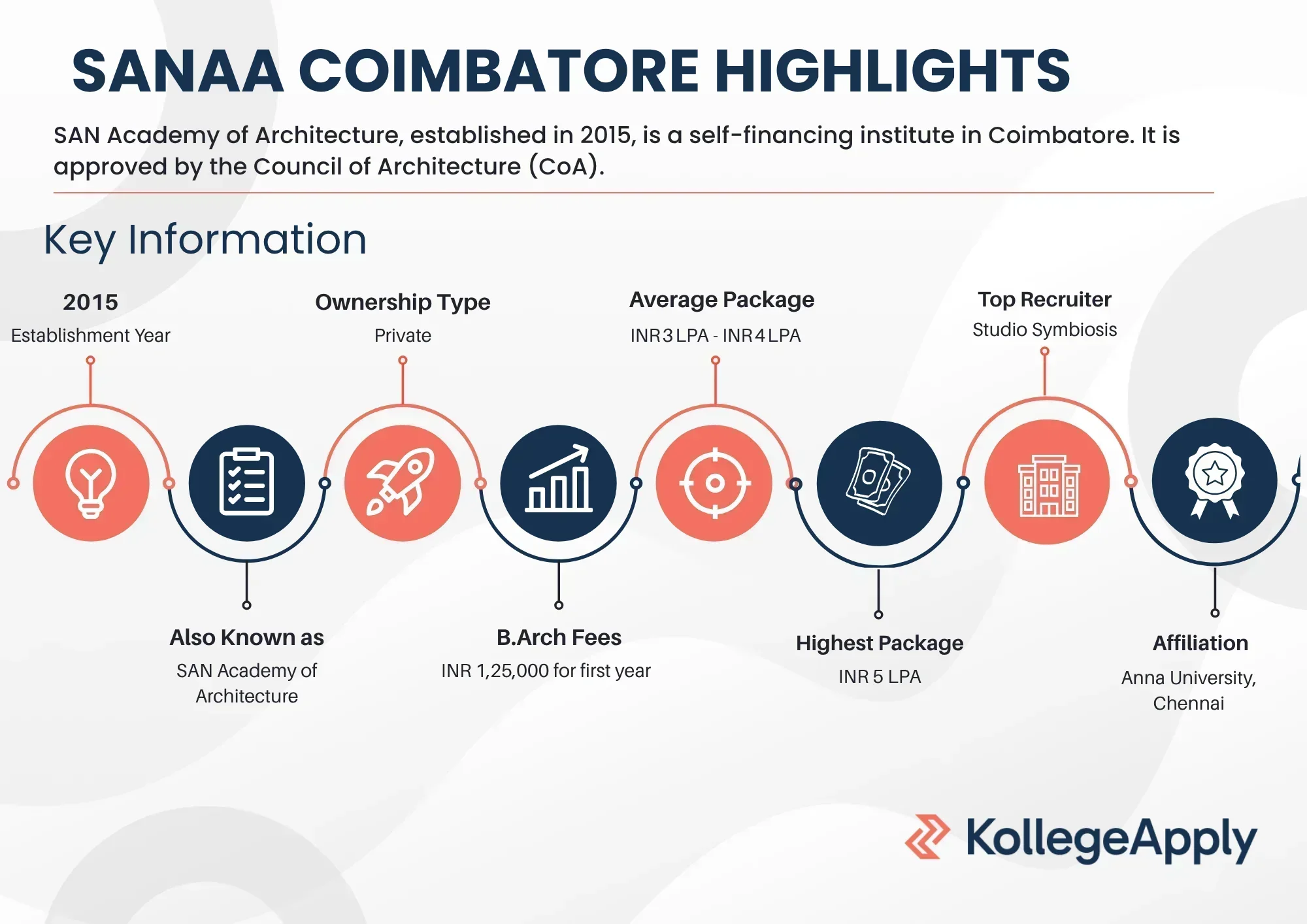 SANAA COIMBATORE HIGHLIGHTS

SAN Academy of Architecture, established in 2015, is a self-financing institute in Coimbatore. It is approved by the Council of Architecture (CoA).

Key Information

2015
Establishment Year

Ownership Type
Private

Average Package
INR 3 LPA - INR 4 LPA

Top Recruiter
Studio Symbiosis

Also Known as
SAN Academy of Architecture

B.Arch Fees
INR 1,25,000 for first year

Highest Package
INR 5 LPA

Affiliation
Anna University, Chennai

KollegeApply